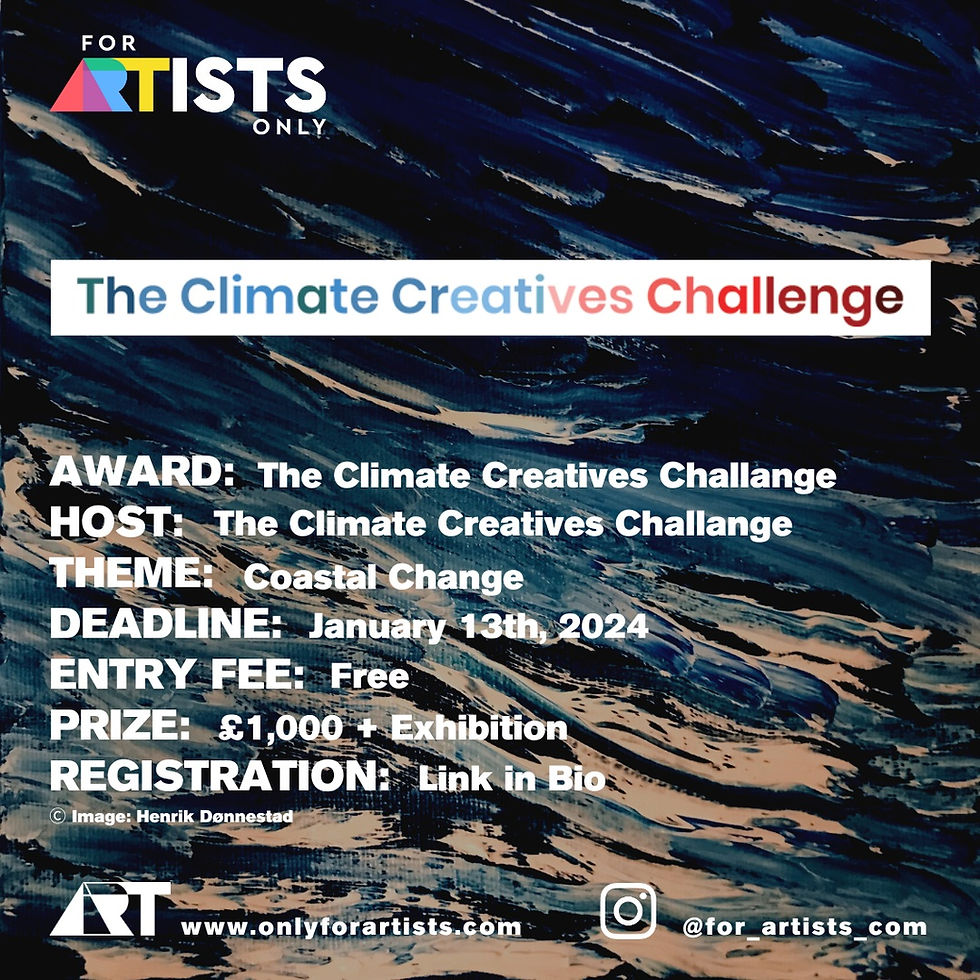 FOR ARTISTS ONLY

The Climate Creatives Challenge

AWARD: The Climate Creatives Challange
HOST: The Climate Creatives Challange
THEME: Coastal Change
DEADLINE: January 13th, 2024
ENTRY FEE: Free
PRIZE: £1,000 + Exhibition
REGISTRATION: Link in Bio
© Image: Henrik Dønnestad

ART www.onlyforartists.com @for_artists_com